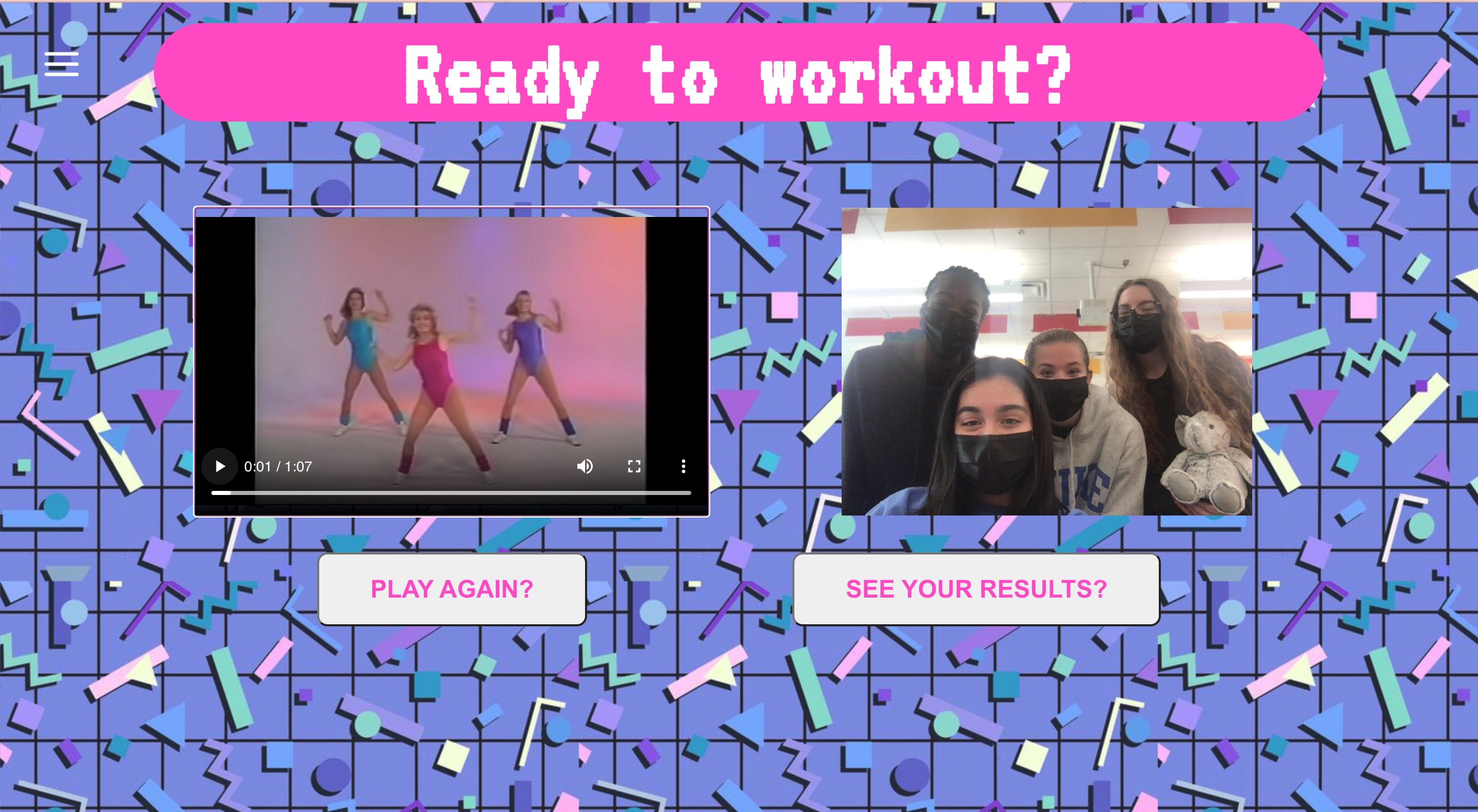 Ready to workout?

0:01 / 1:07

PLAY AGAIN?

SEE YOUR RESULTS?